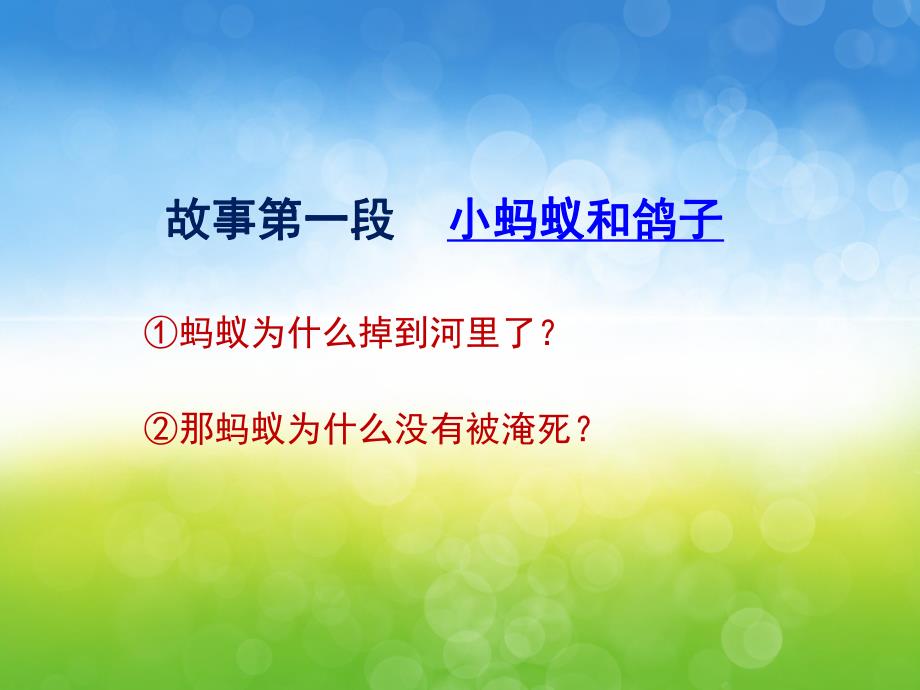 故事第一段　小蚂蚁和鸽子

①蚂蚁为什么掉到河里了？

②那蚂蚁为什么没有被淹死？